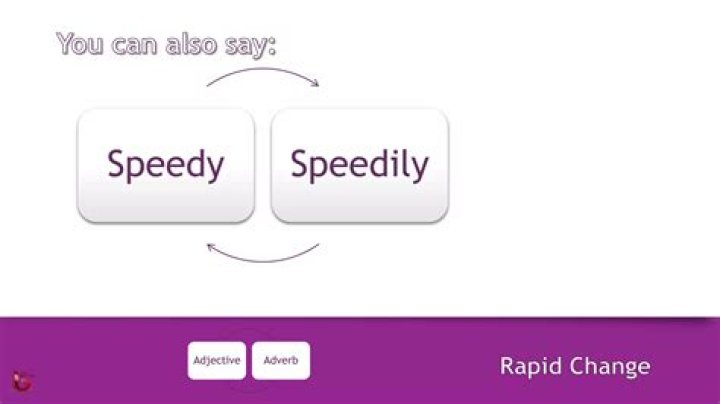 You can also say:

Speedy

Speedily

Adjective

Adverb

Rapid Change